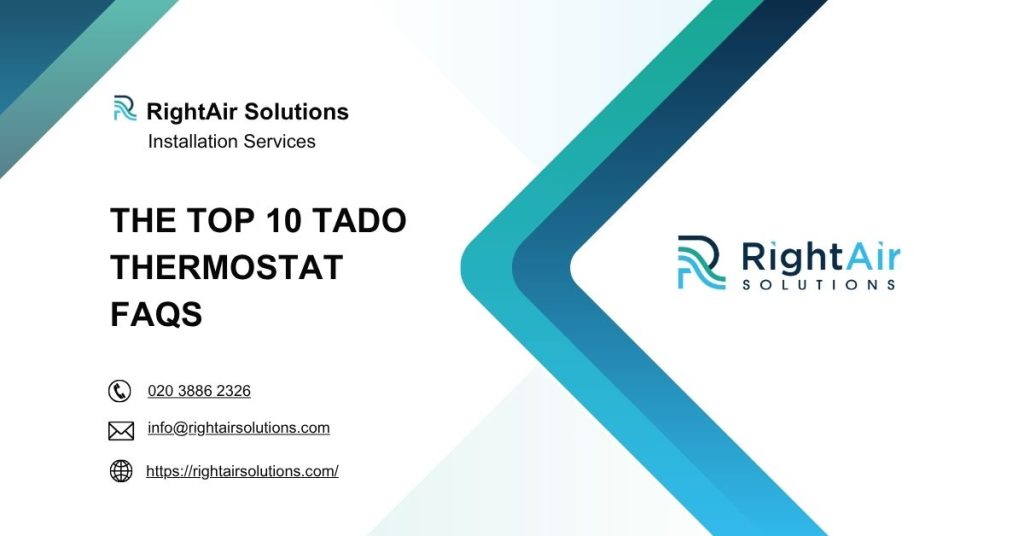 RightAir Solutions
Installation Services

THE TOP 10 TADO THERMOSTAT FAQS

020 3886 2326

info@rightairsolutions.com

https://rightairsolutions.com/

RightAir
SOLUTIONS